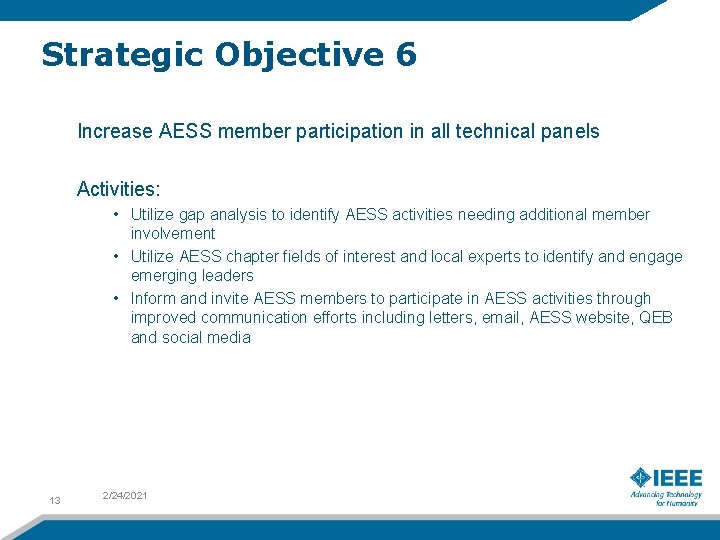 Strategic Objective 6

Increase AESS member participation in all technical panels

Activities:

• Utilize gap analysis to identify AESS activities needing additional member involvement
• Utilize AESS chapter fields of interest and local experts to identify and engage emerging leaders
• Inform and invite AESS members to participate in AESS activities through improved communication efforts including letters, email, AESS website, QEB and social media

13

2/24/2021

IEEE
Advancing Technology for Humanity